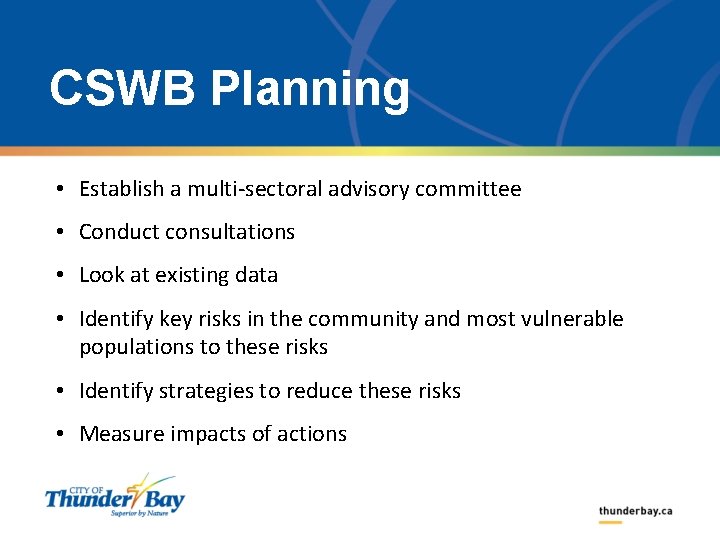 CSWB Planning

• Establish a multi-sectoral advisory committee

• Conduct consultations

• Look at existing data

• Identify key risks in the community and most vulnerable populations to these risks

• Identify strategies to reduce these risks

• Measure impacts of actions

CITY OF Thunder Bay Superior by Nature

thunderbay.ca